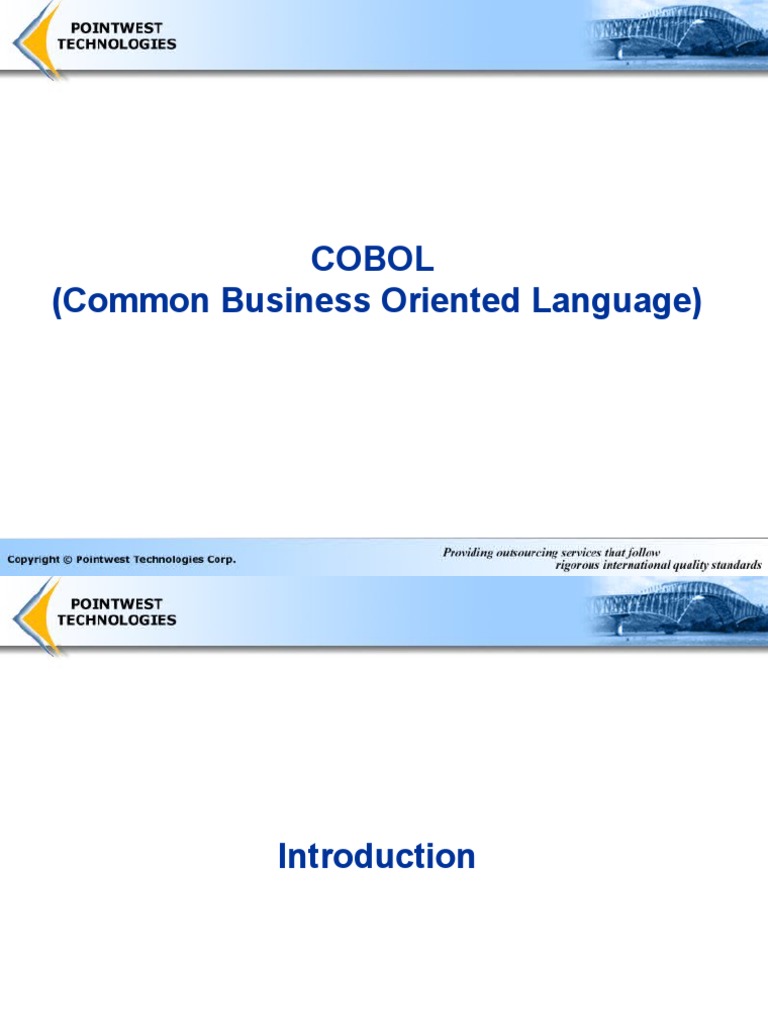 POINTWEST TECHNOLOGIES

COBOL
(Common Business Oriented Language)

Copyright © Pointwest Technologies Corp.

Providing outsourcing services that follow rigorous international quality standards

POINTWEST TECHNOLOGIES

Introduction